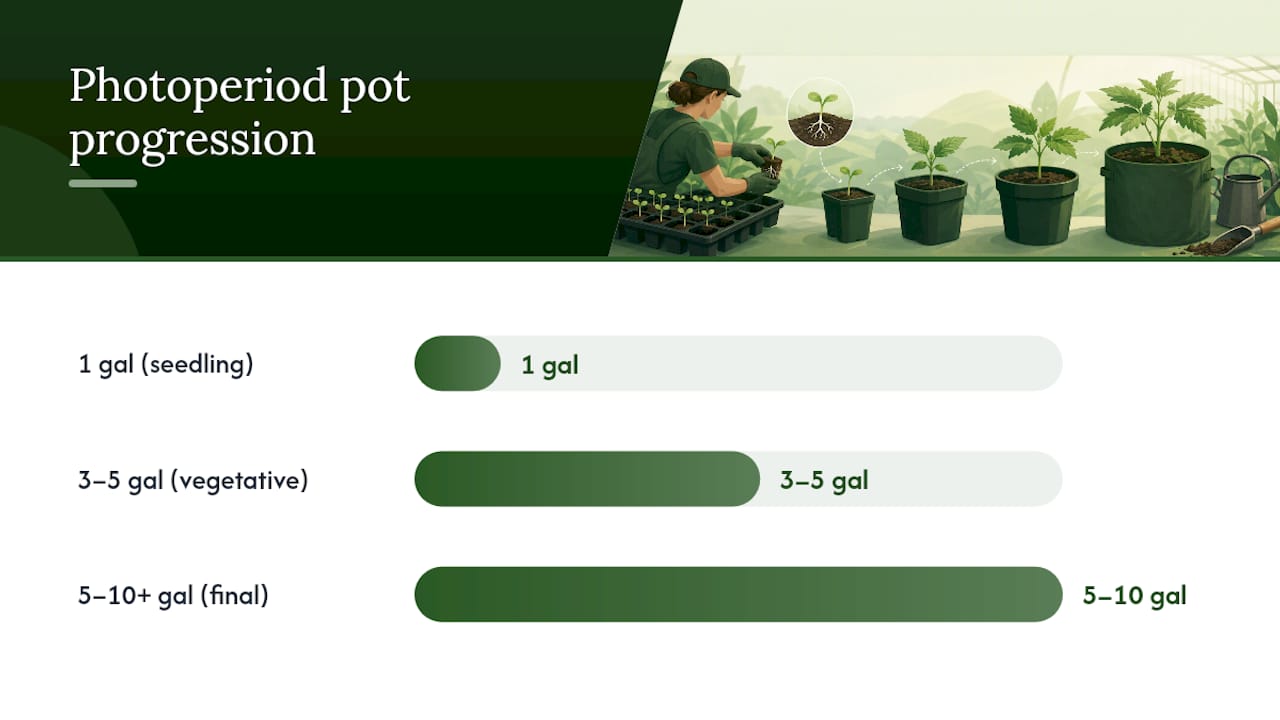 Photoperiod pot progression

1 gal (seedling)

1 gal

3–5 gal (vegetative)

3–5 gal

5–10+ gal (final)

5–10 gal